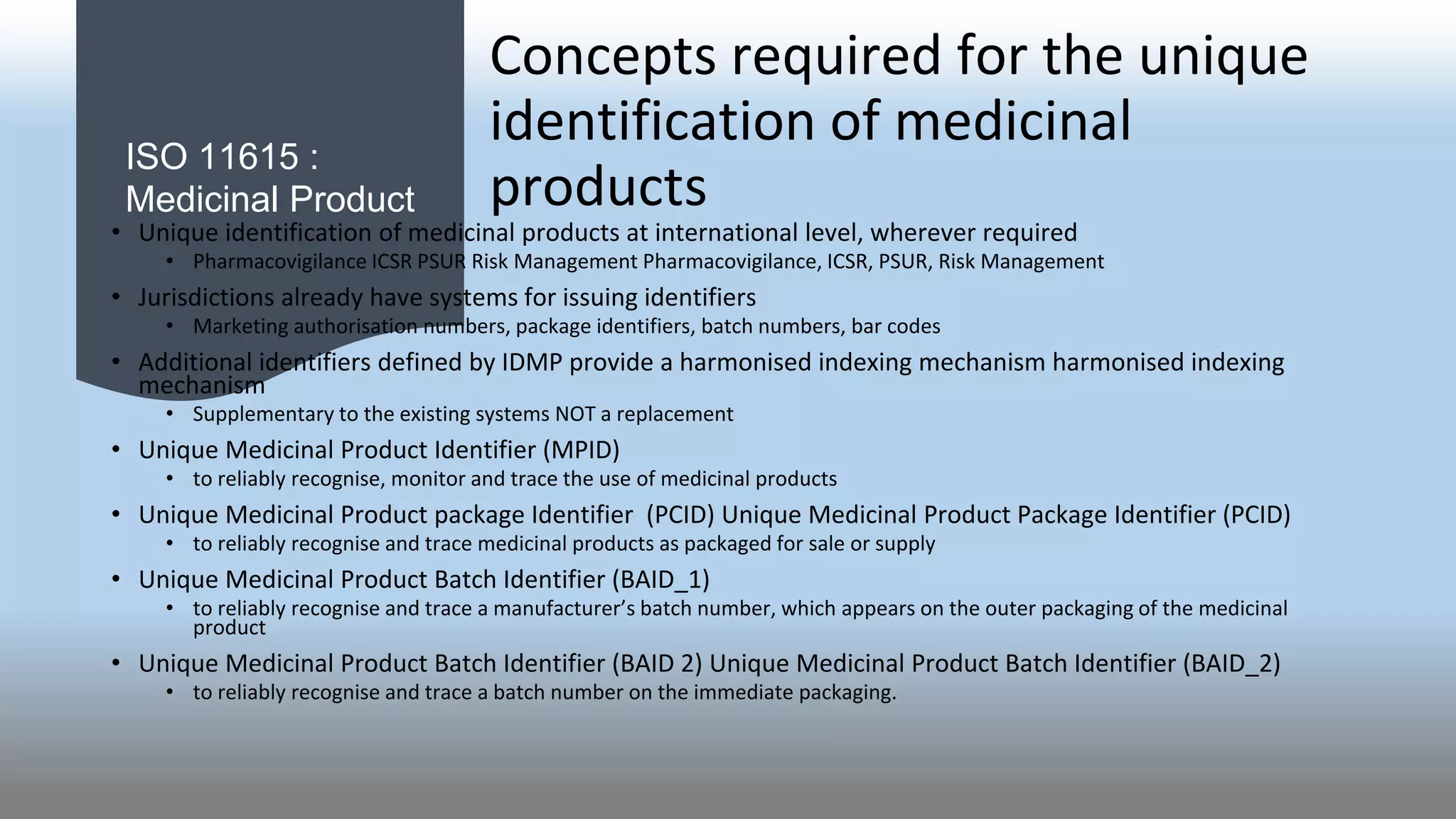 ISO 11615 :
Medicinal Product

Concepts required for the unique identification of medicinal products

• Unique identification of medicinal products at international level, wherever required
  • Pharmacovigilance ICSR PSUR Risk Management Pharmacovigilance, ICSR, PSUR, Risk Management
• Jurisdictions already have systems for issuing identifiers
  • Marketing authorisation numbers, package identifiers, batch numbers, bar codes
• Additional identifiers defined by IDMP provide a harmonised indexing mechanism harmonised indexing mechanism
  • Supplementary to the existing systems NOT a replacement
• Unique Medicinal Product Identifier (MPID)
  • to reliably recognise, monitor and trace the use of medicinal products
• Unique Medicinal Product package Identifier (PCID) Unique Medicinal Product Package Identifier (PCID)
  • to reliably recognise and trace medicinal products as packaged for sale or supply
• Unique Medicinal Product Batch Identifier (BAID_1)
  • to reliably recognise and trace a manufacturer's batch number, which appears on the outer packaging of the medicinal product
• Unique Medicinal Product Batch Identifier (BAID 2) Unique Medicinal Product Batch Identifier (BAID_2)
  • to reliably recognise and trace a batch number on the immediate packaging.